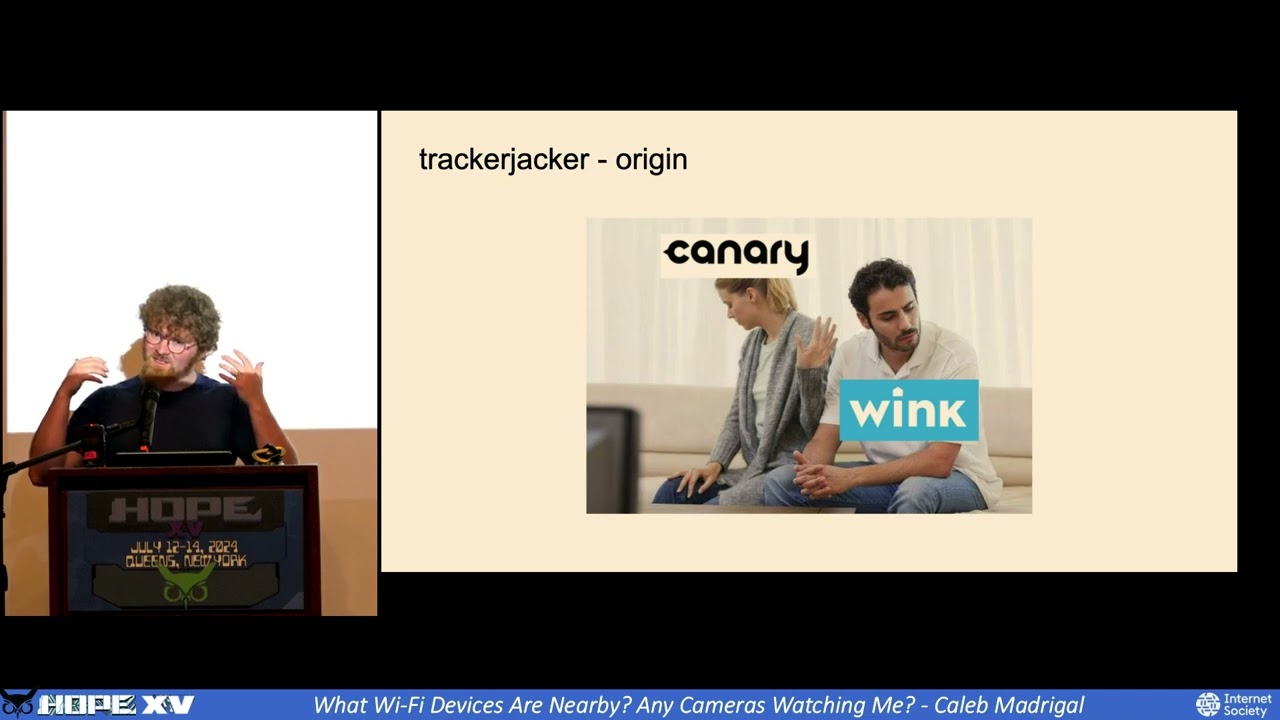 HOPE XV
JULY 12-14, 2024
QUEENS, NEW YORK

trackerjacker - origin

canary

wink

HOPE XV What Wi-Fi Devices Are Nearby? Any Cameras Watching Me? - Caleb Madrigal Internet Society